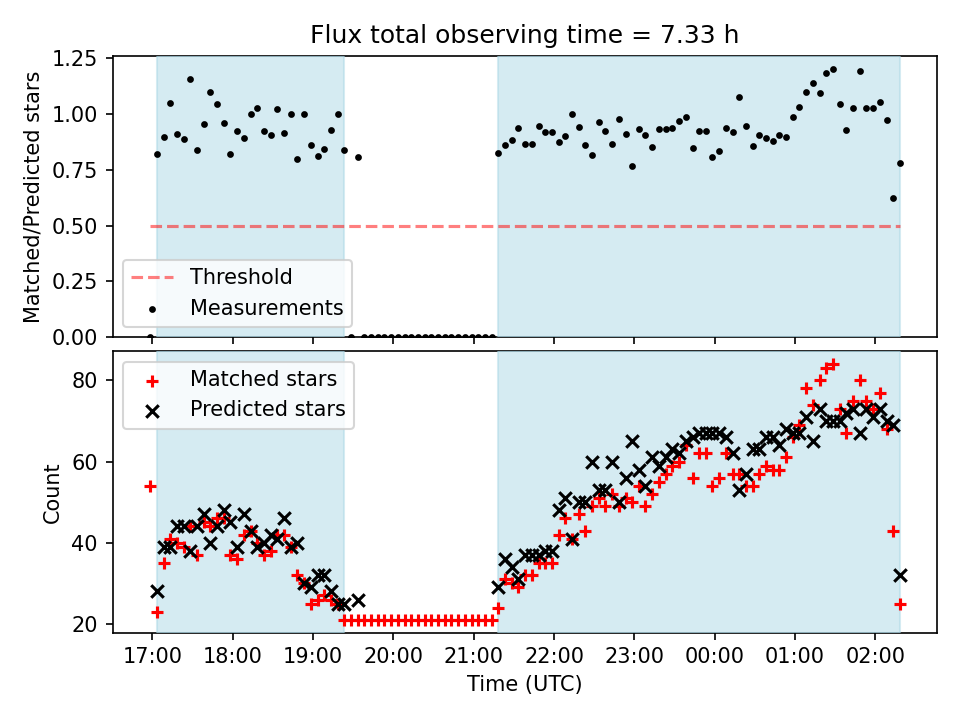 Flux total observing time = 7.33 h

Matched/Predicted stars

1.25
1.00
0.75
0.50
0.25
0.00

Threshold
Measurements

Count

80
60
40
20

Matched stars
Predicted stars

17:00 18:00 19:00 20:00 21:00 22:00 23:00 00:00 01:00 02:00

Time (UTC)